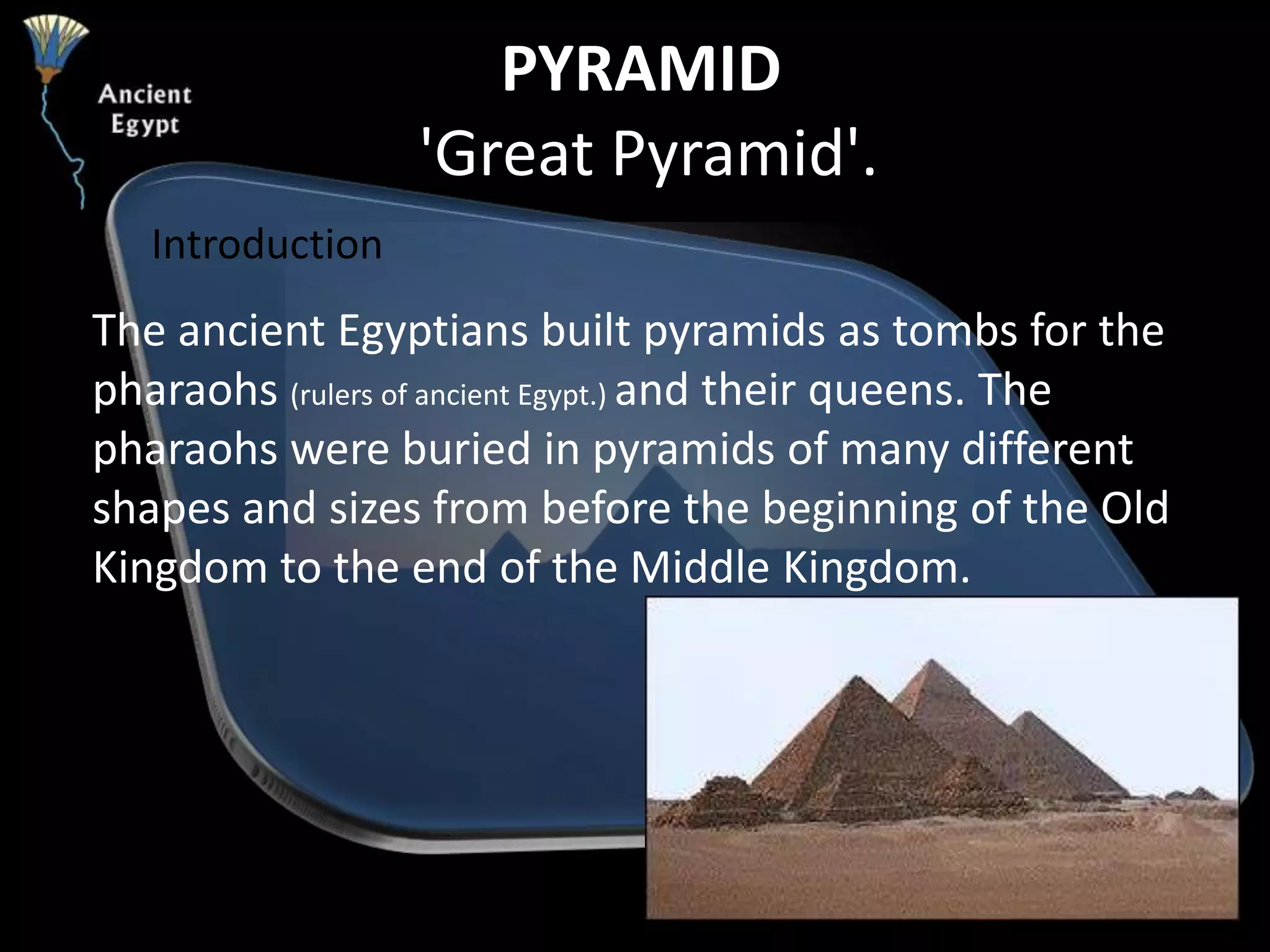 Ancient Egypt

PYRAMID
'Great Pyramid'.

Introduction

The ancient Egyptians built pyramids as tombs for the pharaohs (rulers of ancient Egypt.) and their queens. The pharaohs were buried in pyramids of many different shapes and sizes from before the beginning of the Old Kingdom to the end of the Middle Kingdom.